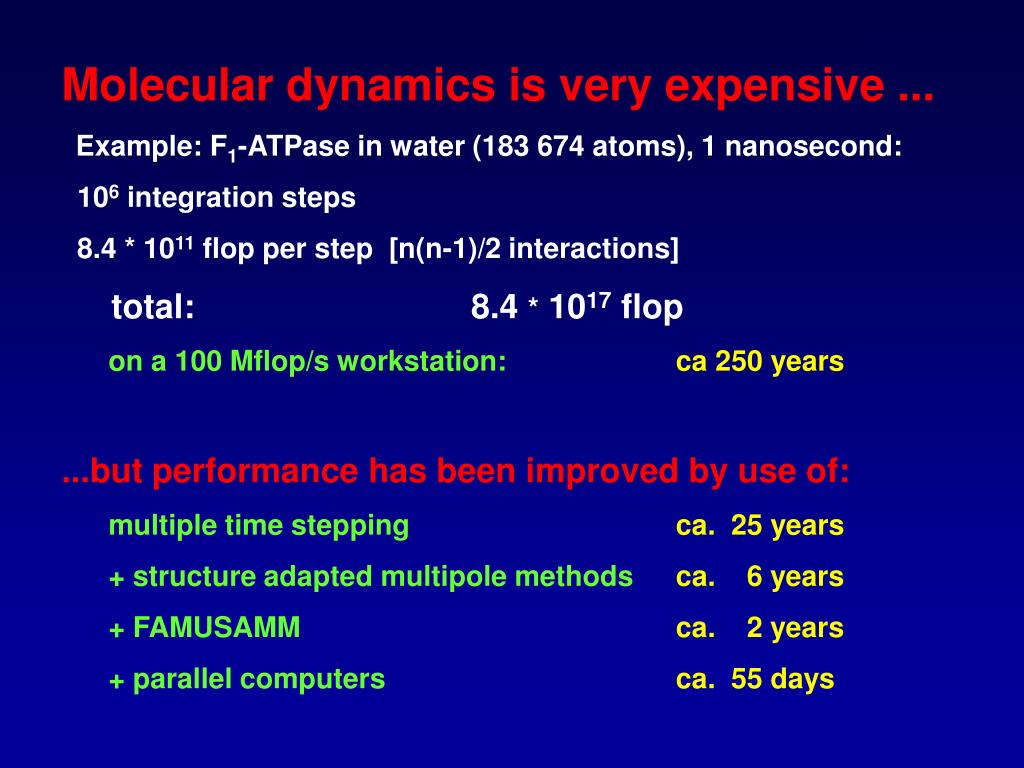 Molecular dynamics is very expensive ...

Example: $F_1$-ATPase in water (183 674 atoms), 1 nanosecond:

$10^6$ integration steps

8.4 * $10^{11}$ flop per step [n(n-1)/2 interactions]

total: 8.4 * $10^{17}$ flop

on a 100 Mflop/s workstation: ca 250 years

...but performance has been improved by use of:

multiple time stepping ca. 25 years

+ structure adapted multipole methods ca. 6 years

+ FAMUSAMM ca. 2 years

+ parallel computers ca. 55 days